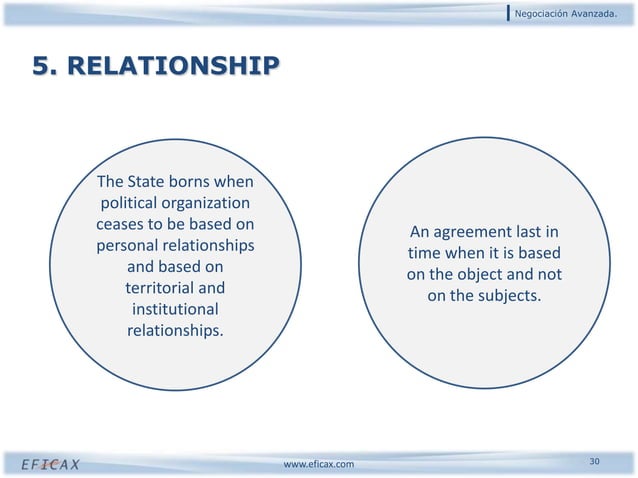 Negociación Avanzada.

5. RELATIONSHIP

The State borns when political organization ceases to be based on personal relationships and based on territorial and institutional relationships.

An agreement last in time when it is based on the object and not on the subjects.

EFICAX

www.eficax.com

30